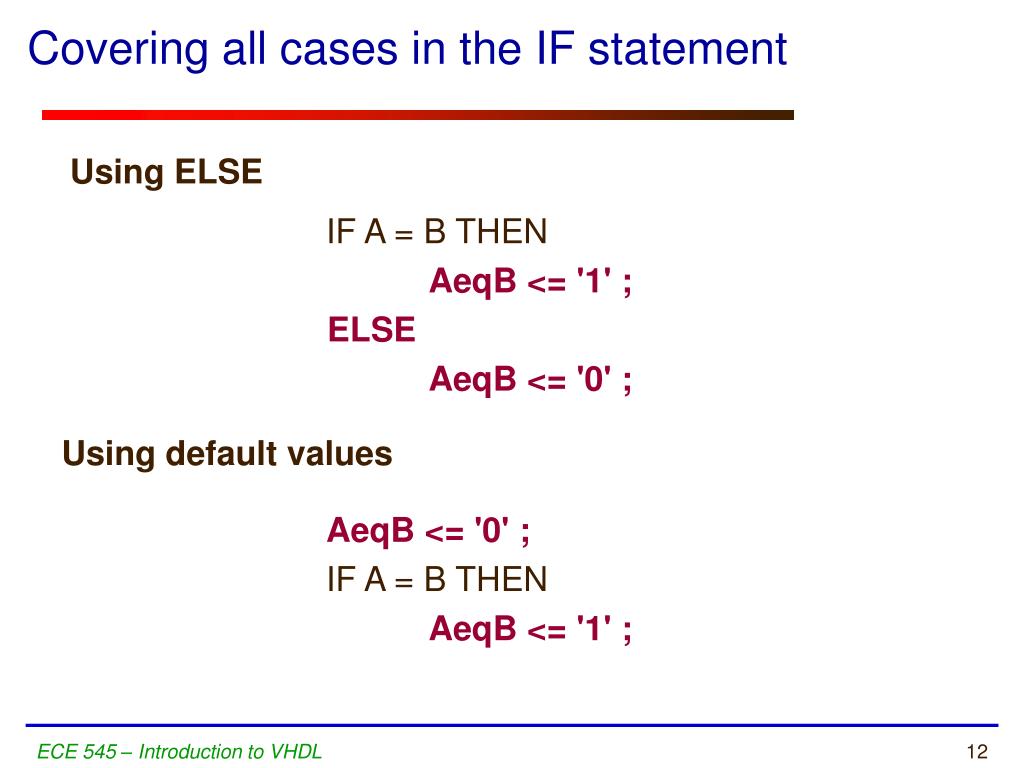 Covering all cases in the IF statement

Using ELSE

IF A = B THEN
AeqB <= '1' ;
ELSE
AeqB <= '0' ;

Using default values

AeqB <= '0' ;
IF A = B THEN
AeqB <= '1' ;

ECE 545 – Introduction to VHDL

12